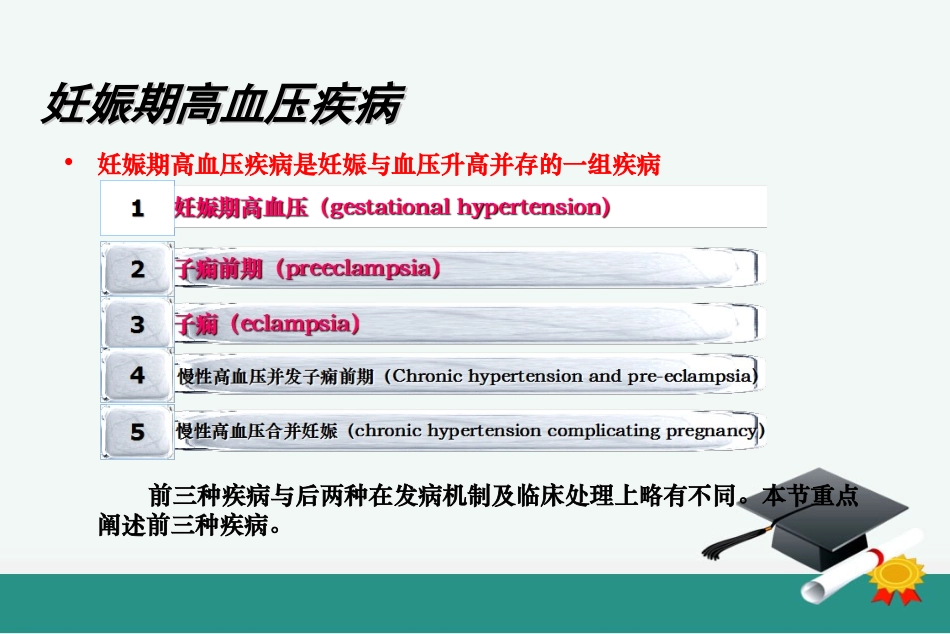 妊娠期高血压疾病

• 妊娠期高血压疾病是妊娠与血压升高并存的一组疾病

1 妊娠期高血压（gestational hypertension）

2 子痫前期（preeclampsia）

3 子痫（eclampsia）

4 慢性高血压并发子痫前期（Chronic hypertension and pre-eclampsia）

5 慢性高血压合并妊娠（chronic hypertension complicating pregnancy）

前三种疾病与后两种在发病机制及临床处理上略有不同。本节重点阐述前三种疾病。